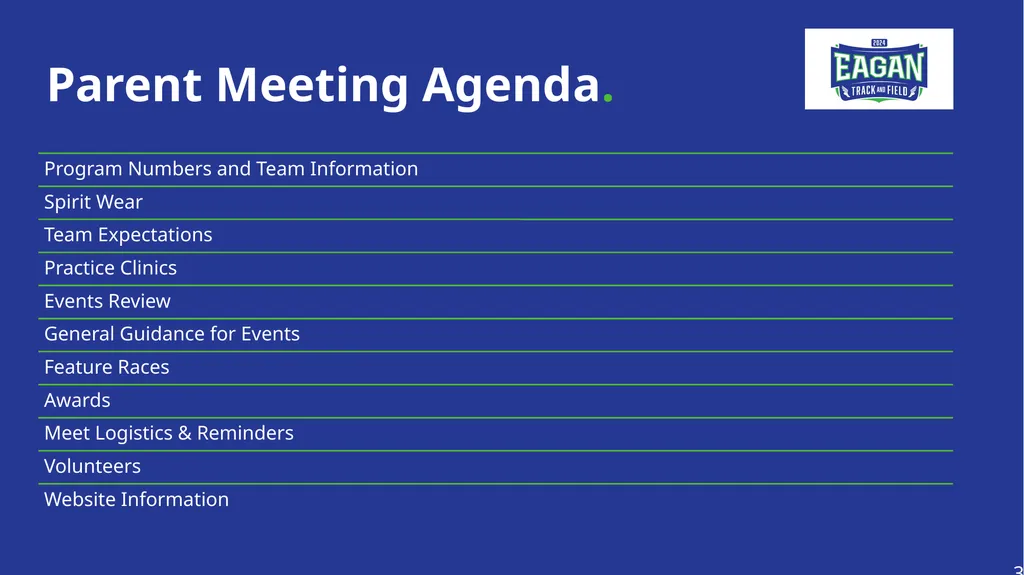 Parent Meeting Agenda.

2024
EAGAN
TRACK AND FIELD

Program Numbers and Team Information
Spirit Wear
Team Expectations
Practice Clinics
Events Review
General Guidance for Events
Feature Races
Awards
Meet Logistics & Reminders
Volunteers
Website Information

3